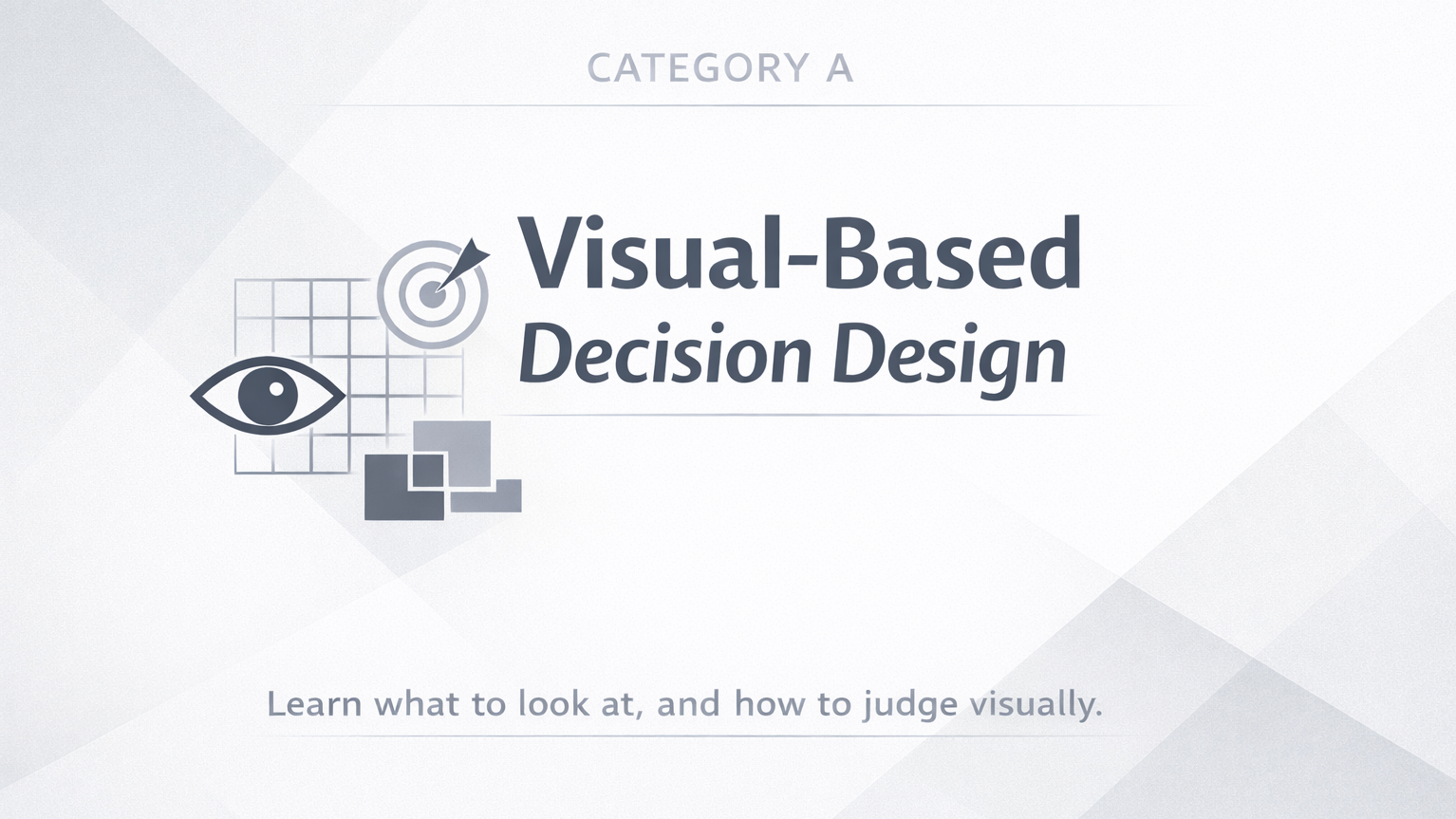 CATEGORY A

Visual-Based
Decision Design

Learn what to look at, and how to judge visually.